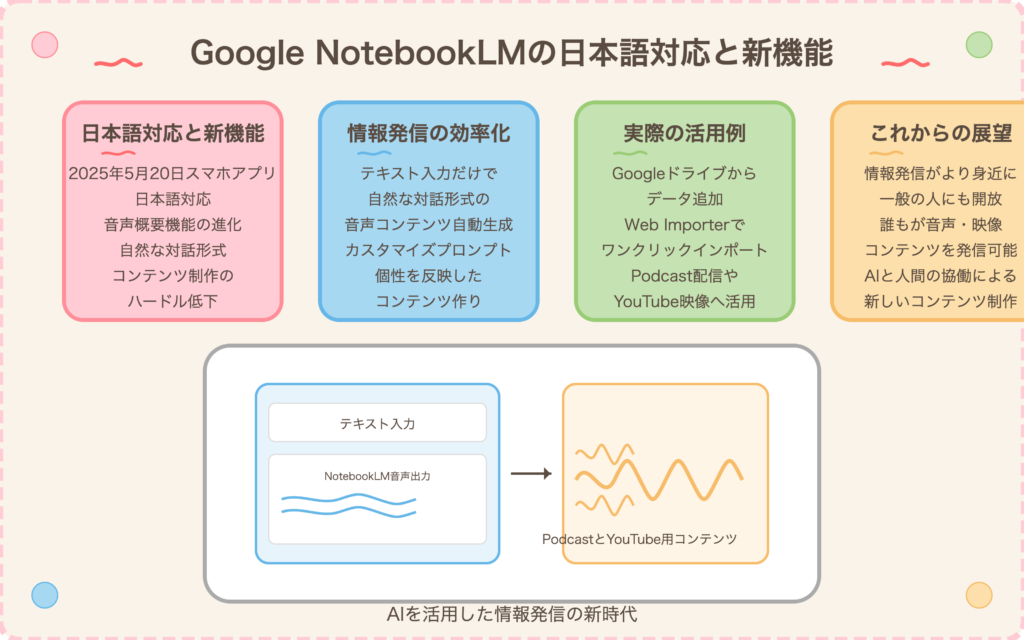 Google NotebookLMの日本語対応と新機能

日本語対応と新機能

2025年5月20日スマホアプリ
日本語対応
音声概要機能の進化
自然な対話形式
コンテンツ制作の
ハードル低下

情報発信の効率化

テキスト入力だけで
自然な対話形式の
音声コンテンツ自動生成
カスタマイズプロンプト
個性を反映した
コンテンツ作り

実際の活用例

Googleドライブから
データ追加
Web Importerで
ワンクリックインポート
Podcast配信や
YouTube映像へ活用

これからの展望

情報発信がより身近に
一般の人にも開放
誰もが音声・映像
コンテンツを発信可能
AIと人間の協働による
新しいコンテンツ制作

テキスト入力

NotebookLM音声出力

PodcastとYouTube用コンテンツ

AIを活用した情報発信の新時代